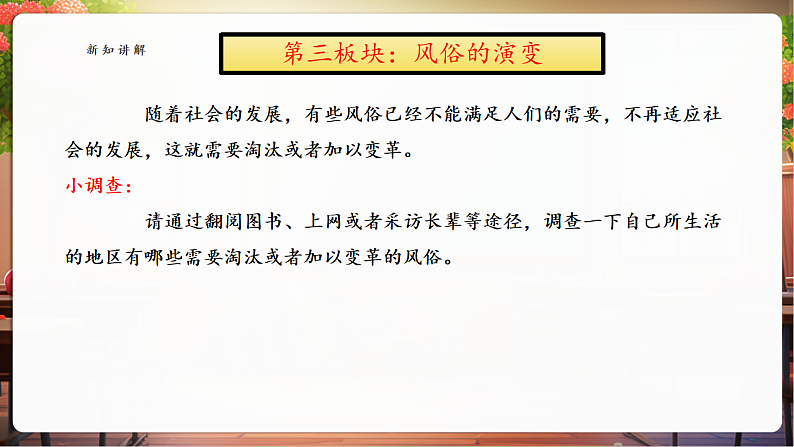 新知讲解

第三板块：风俗的演变

随着社会的发展，有些风俗已经不能满足人们的需要，不再适应社会的发展，这就需要淘汰或者加以变革。

小调查：

请通过翻阅图书、上网或者采访长辈等途径，调查一下自己所生活的地区有哪些需要淘汰或者加以变革的风俗。